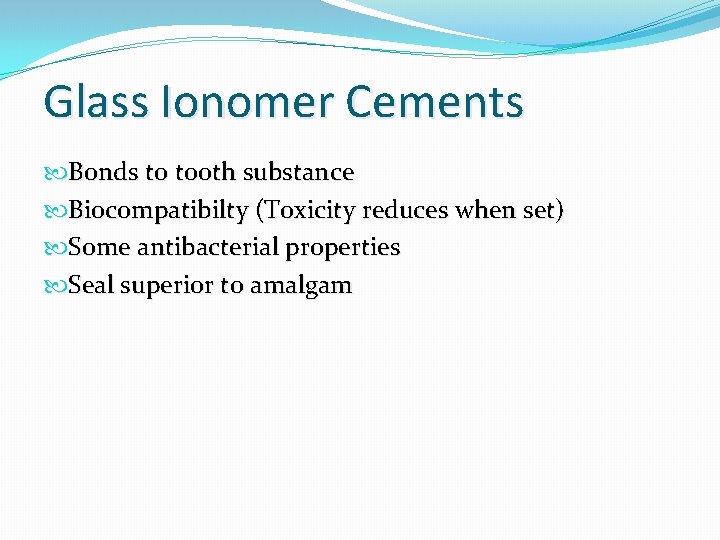 Glass Ionomer Cements

Bonds to tooth substance
Biocompatibilty (Toxicity reduces when set)
Some antibacterial properties
Seal superior to amalgam